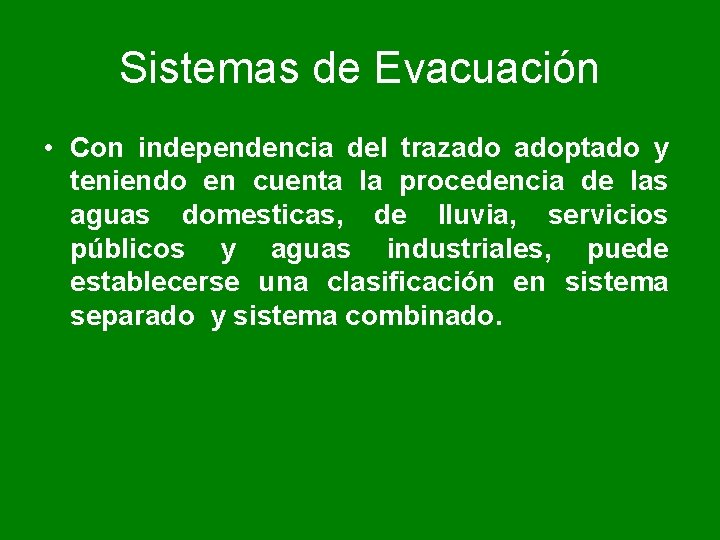 Sistemas de Evacuación

• Con independencia del trazado adoptado y teniendo en cuenta la procedencia de las aguas domesticas, de lluvia, servicios públicos y aguas industriales, puede establecerse una clasificación en sistema separado y sistema combinado.